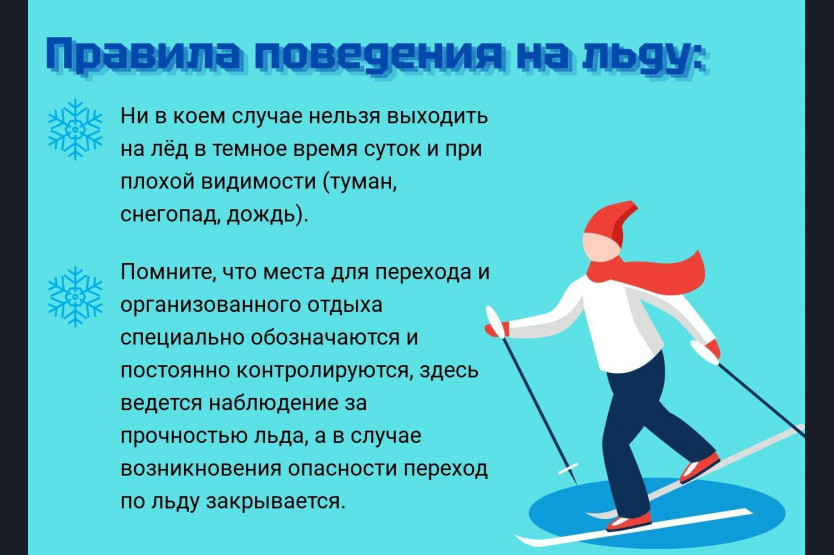 Правила поведения на льду:

Ни в коем случае нельзя выходить на лёд в темное время суток и при плохой видимости (туман, снегопад, дождь).

Помните, что места для перехода и организованного отдыха специально обозначаются и постоянно контролируются, здесь ведется наблюдение за прочностью льда, а в случае возникновения опасности переход по льду закрывается.